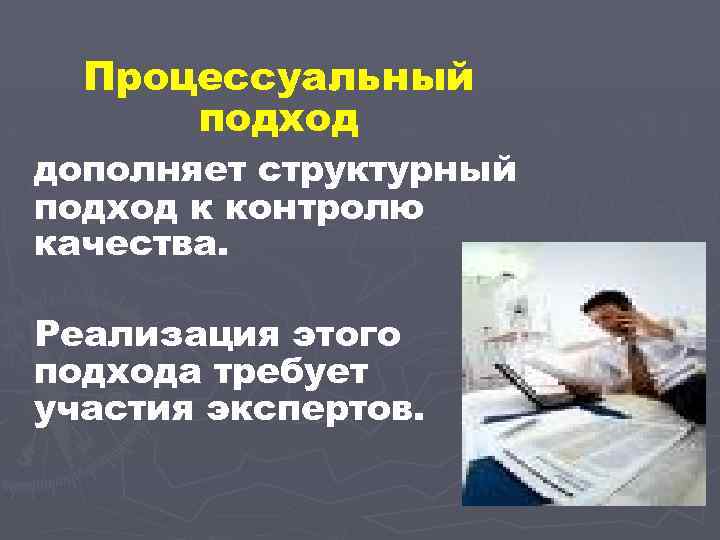 Процессуальный подход

дополняет структурный подход к контролю качества.

Реализация этого подхода требует участия экспертов.